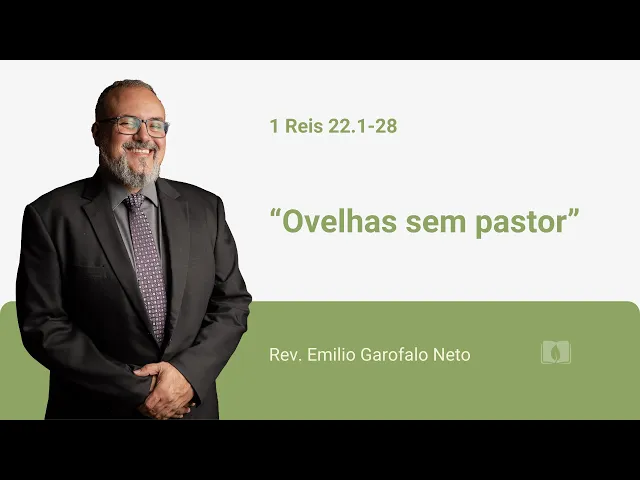 1 Reis 22.1-28

“Ovelhas sem pastor”

Rev. Emilio Garofalo Neto